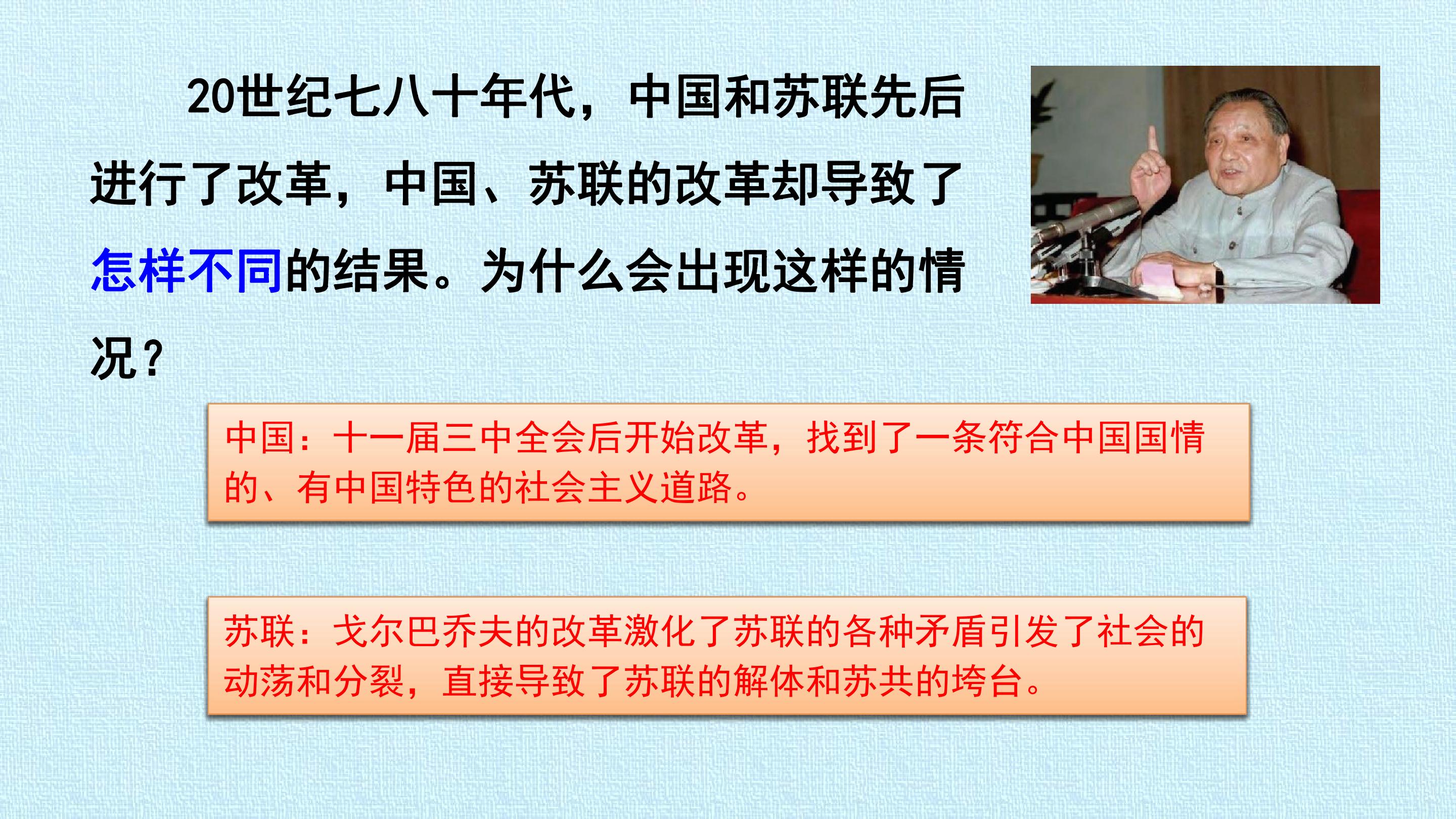 20世纪七八十年代，中国和苏联先后进行了改革，中国、苏联的改革却导致了怎样不同的结果。为什么会出现这样的情况？

中国：十一届三中全会后开始改革，找到了一条符合中国国情的、有中国特色的社会主义道路。

苏联：戈尔巴乔夫的改革激化了苏联的各种矛盾引发了社会的动荡和分裂，直接导致了苏联的解体和苏共的垮台。